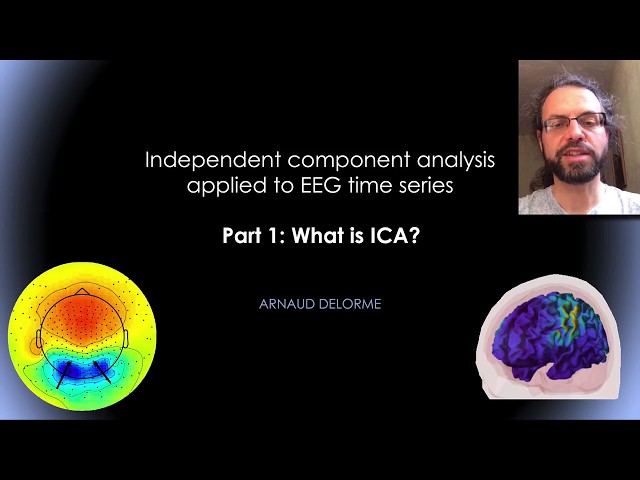 Independent component analysis applied to EEG time series

Part 1: What is ICA?

ARNAUD DELORME